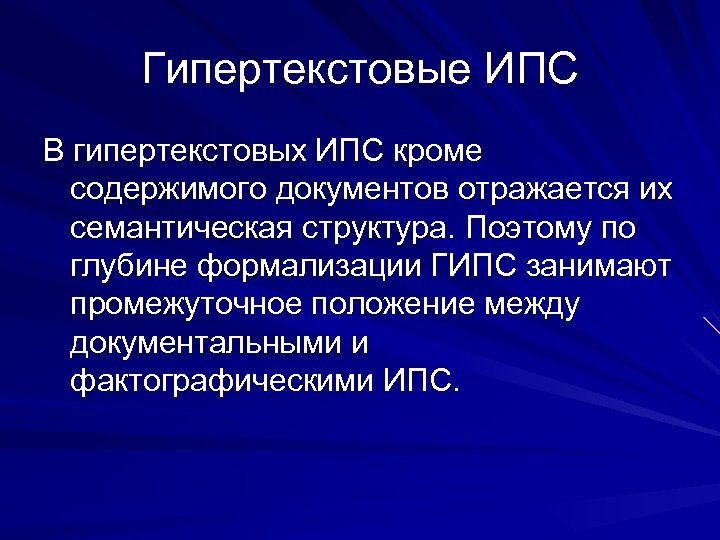 Гипертекстовые ИПС

В гипертекстовых ИПС кроме содержимого документов отражается их семантическая структура. Поэтому по глубине формализации ГИПС занимают промежуточное положение между документальными и фактографическими ИПС.